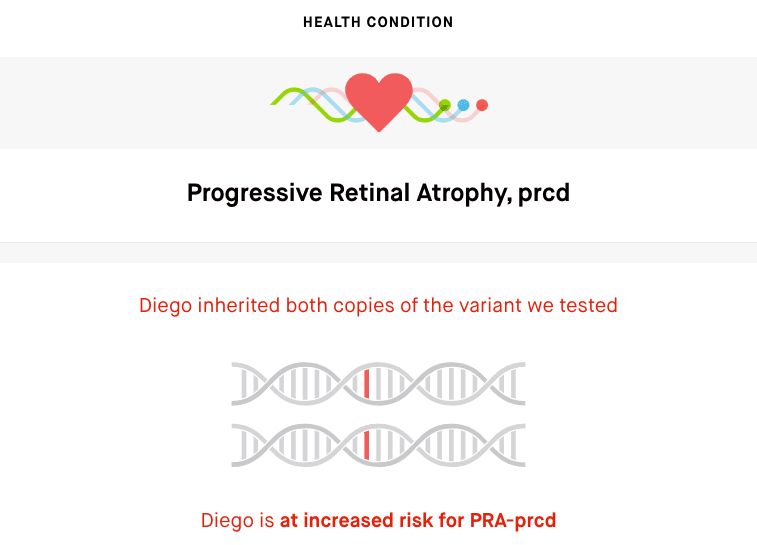 HEALTH CONDITION

Progressive Retinal Atrophy, prcd

Diego inherited both copies of the variant we tested

Diego is at increased risk for PRA-prcd